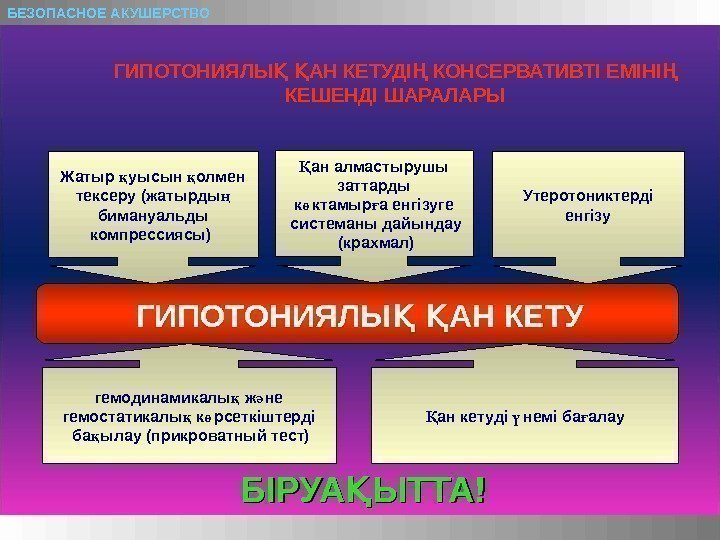 БЕЗОПАСНОЕ АКУШЕРСТВО

ГИПОТОНИЯЛЫҚ ҚАН КЕТУДІҢ КОНСЕРВАТИВТІ ЕМІНІҢ КЕШЕНДІ ШАРАЛАРЫ

Жатыр қуысын қолмен тексеру (жатырдың бимануальды компрессиясы)

Қан алмастырушы заттарды көктамырға енгізуге системаны дайындау (крахмал)

Утеротониктерді енгізу

ГИПОТОНИЯЛЫҚ ҚАН КЕТУ

гемодинамикалық және гемостатикалық көрсеткіштерді бақылау (прикроватный тест)

Қан кетуді үнемі бағалау

БІРУАҚЫТТА!